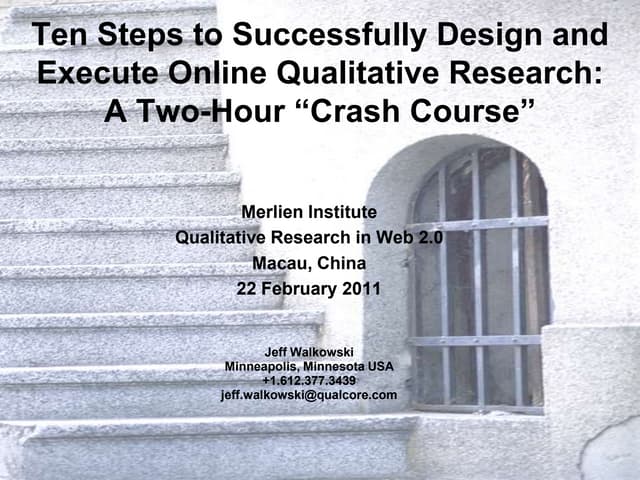 Ten Steps to Successfully Design and Execute Online Qualitative Research: A Two-Hour “Crash Course”

Merlien Institute
Qualitative Research in Web 2.0
Macau, China
22 February 2011

Jeff Walkowski
Minneapolis, Minnesota USA
+1.612.377.3439
jeff.walkowski@qualcore.com